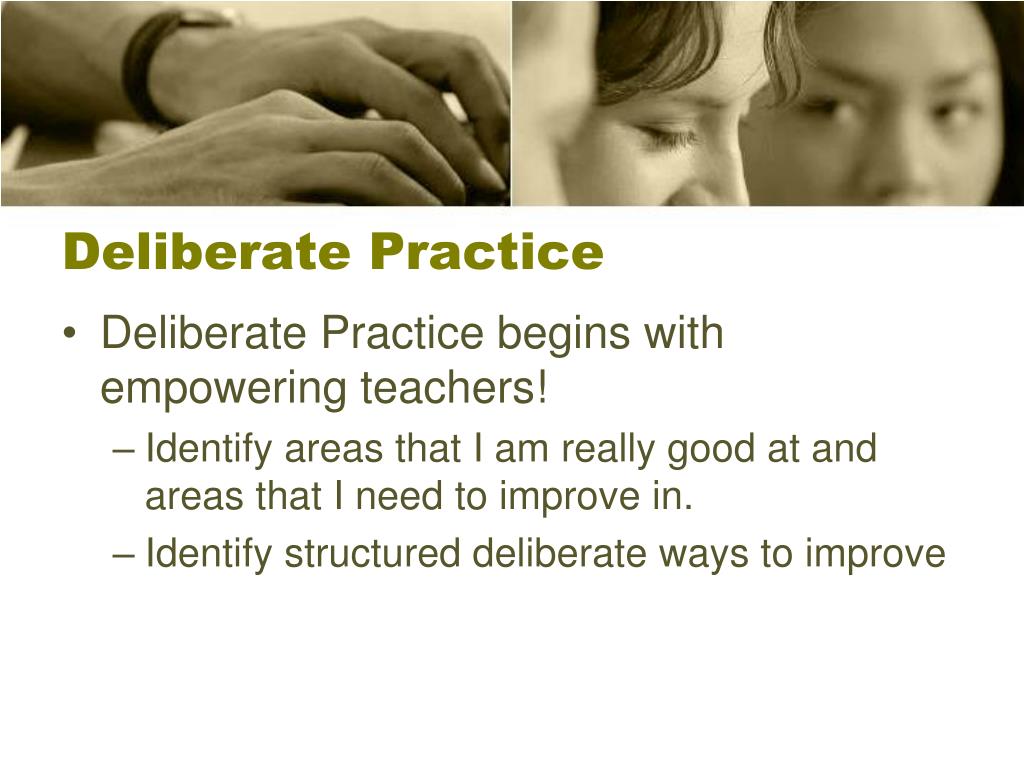 Deliberate Practice

• Deliberate Practice begins with empowering teachers!

– Identify areas that I am really good at and areas that I need to improve in.

– Identify structured deliberate ways to improve